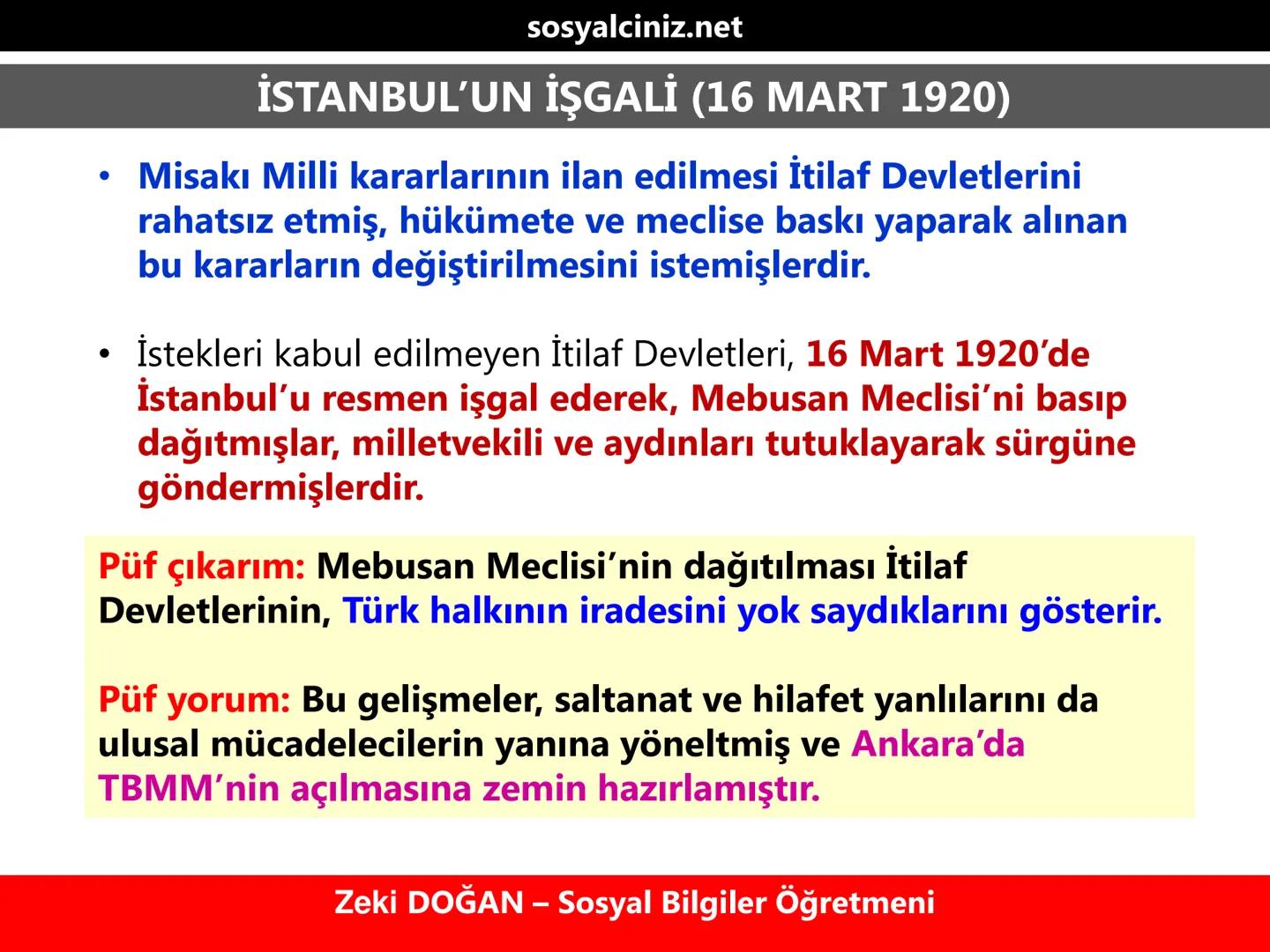 sosyalciniz.net

İSTANBUL'UN İŞGALİ (16 MART 1920)

• Misakı Milli kararlarının ilan edilmesi İtilaf Devletlerini rahatsız etmiş, hükümete ve meclise baskı yaparak alınan bu kararların değiştirilmesini istemişlerdir.

• İstekleri kabul edilmeyen İtilaf Devletleri, 16 Mart 1920'de İstanbul'u resmen işgal ederek, Mebusan Meclisi'ni basıp dağıtmışlar, milletvekili ve aydınları tutuklayarak sürgüne göndermişlerdir.

Püf çıkarım: Mebusan Meclisi'nin dağıtılması İtilaf Devletlerinin, Türk halkının iradesini yok saydıklarını gösterir.

Püf yorum: Bu gelişmeler, saltanat ve hilafet yanlılarını da ulusal mücadelecilerin yanına yöneltmiş ve Ankara'da TBMM'nin açılmasına zemin hazırlamıştır.

Zeki DOĞAN – Sosyal Bilgiler Öğretmeni